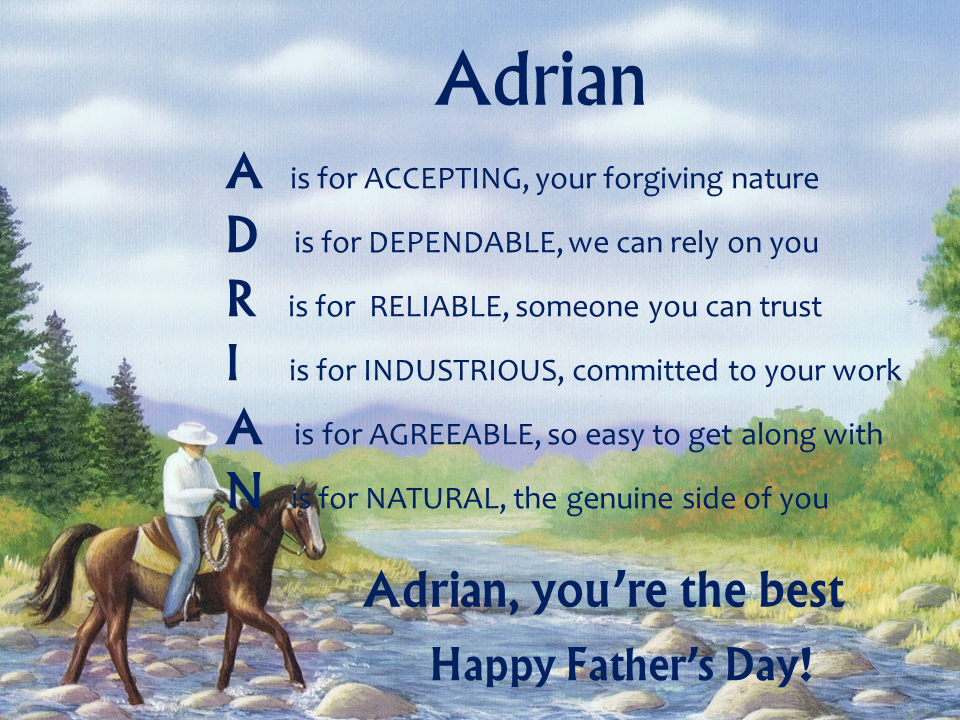 Adrian

A is for ACCEPTING, your forgiving nature
D is for DEPENDABLE, we can rely on you
R is for RELIABLE, someone you can trust
I is for INDUSTRIOUS, committed to your work
A is for AGREEABLE, so easy to get along with
N is for NATURAL, the genuine side of you

Adrian, you're the best
Happy Father's Day!